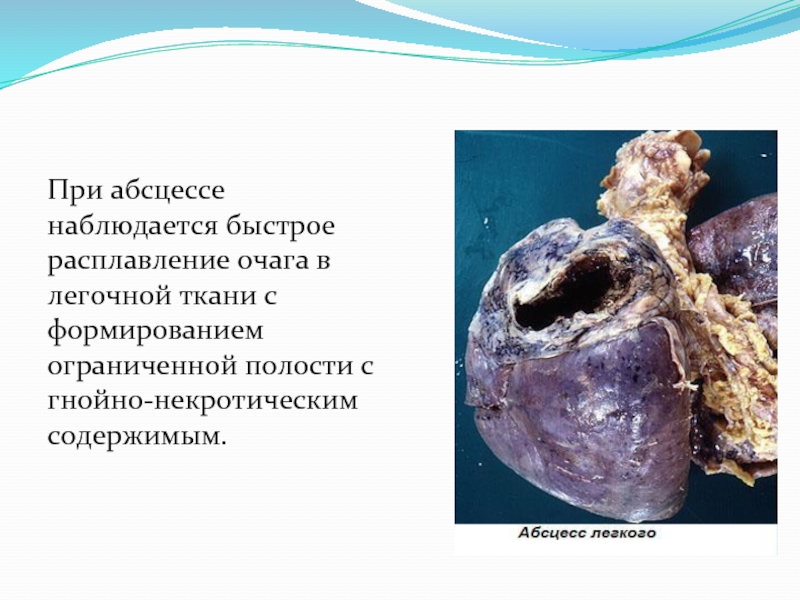 При абсцессе наблюдается быстрое расплавление очага в легочной ткани с формированием ограниченной полости с гнойно-некротическим содержимым.

Абсцесс легкого